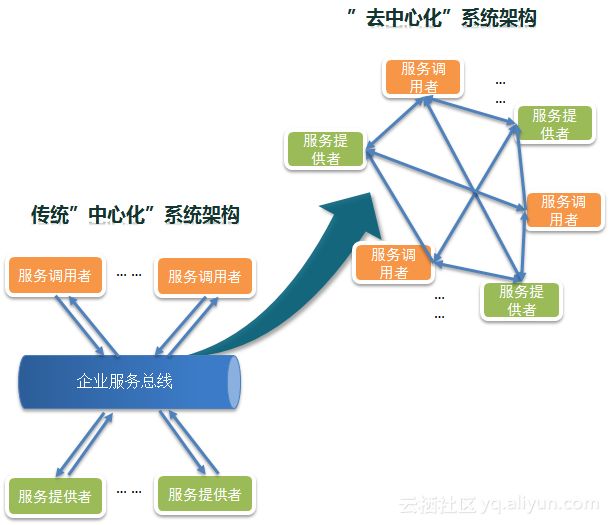 ”去中心化”系统架构

服务调用者

…
…

服务提供者

服务提供者

服务调用者

服务调用者

服务提供者

…
…

传统”中心化”系统架构

服务调用者 … … 服务调用者

企业服务总线

服务提供者 … … 服务提供者

云栖社区 yq.aliyun.com